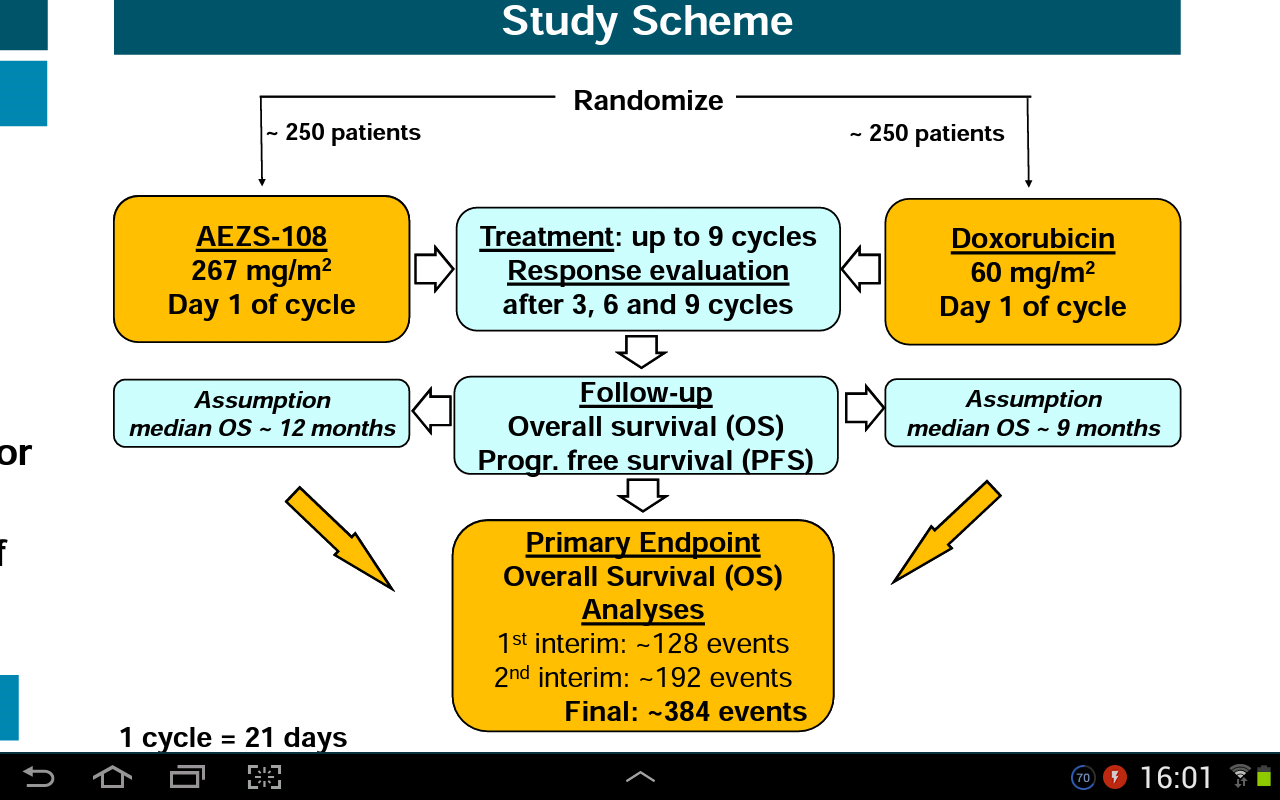 Study Scheme

Randomize

~ 250 patients

~ 250 patients

AEZS-108
267 mg/m$^2$
Day 1 of cycle

Treatment: up to 9 cycles
Response evaluation
after 3, 6 and 9 cycles

Doxorubicin
60 mg/m$^2$
Day 1 of cycle

Assumption
median OS ~ 12 months

Follow-up
Overall survival (OS)
Progr. free survival (PFS)

Assumption
median OS ~ 9 months

or

f

Primary Endpoint
Overall Survival (OS)
Analyses
1$^{st}$ interim: ~128 events
2$^{nd}$ interim: ~192 events
Final: ~384 events

1 cycle = 21 days

70

16:01